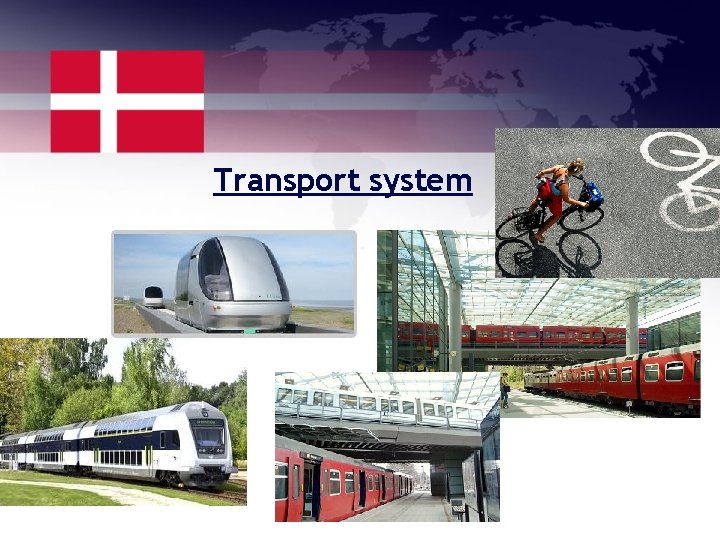 Transport system